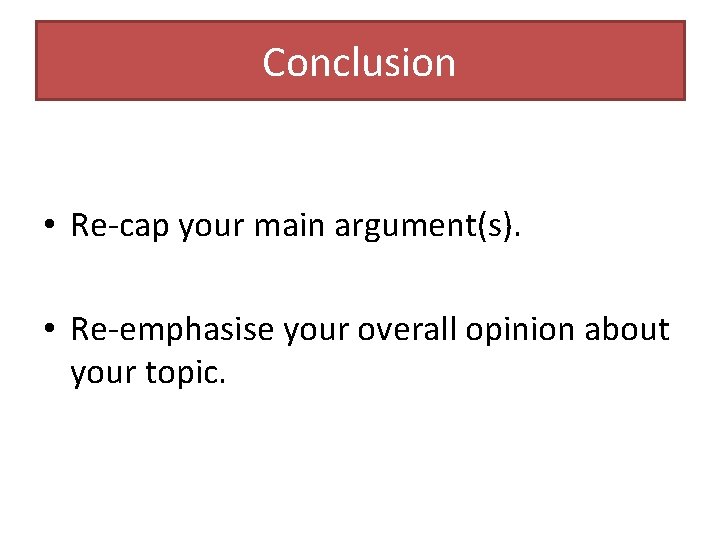 Conclusion

• Re-cap your main argument(s).

• Re-emphasise your overall opinion about your topic.